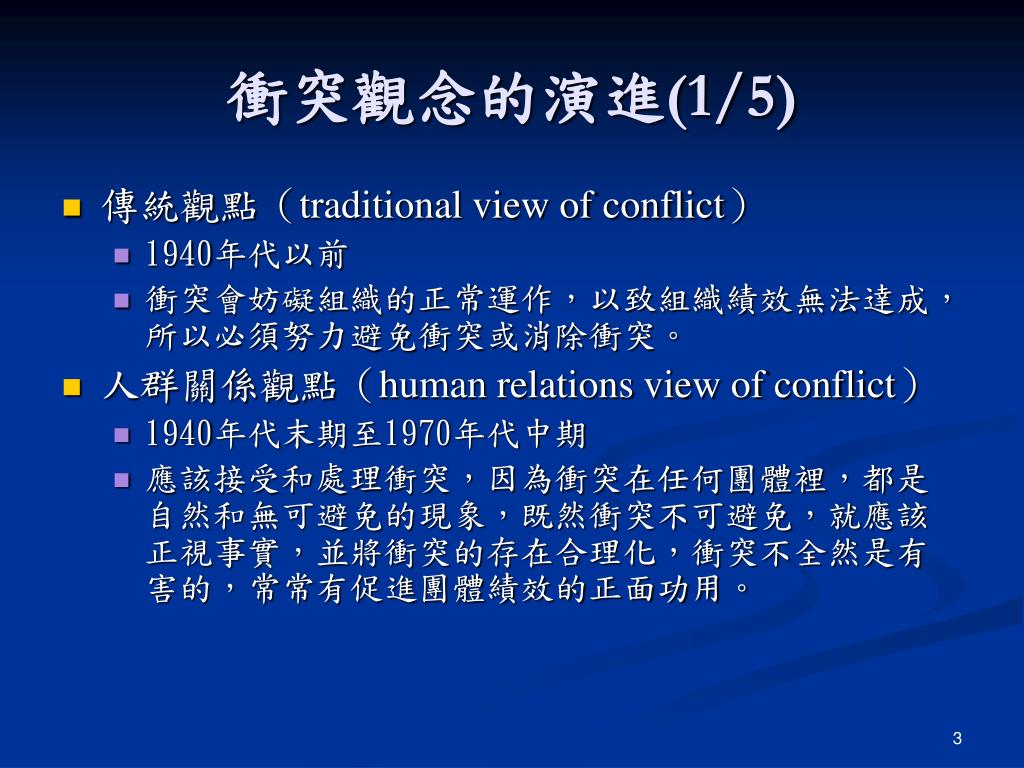 衝突觀念的演進(1/5)

傳統觀點（traditional view of conflict）

1940年代以前

衝突會妨礙組織的正常運作，以致組織績效無法達成，所以必須努力避免衝突或消除衝突。

人群關係觀點（human relations view of conflict）

1940年代末期至1970年代中期

應該接受和處理衝突，因為衝突在任何團體裡，都是自然和無可避免的現象，既然衝突不可避免，就應該正視事實，並將衝突的存在合理化，衝突不全然是有害的，常常有促進團體績效的正面功用。

3